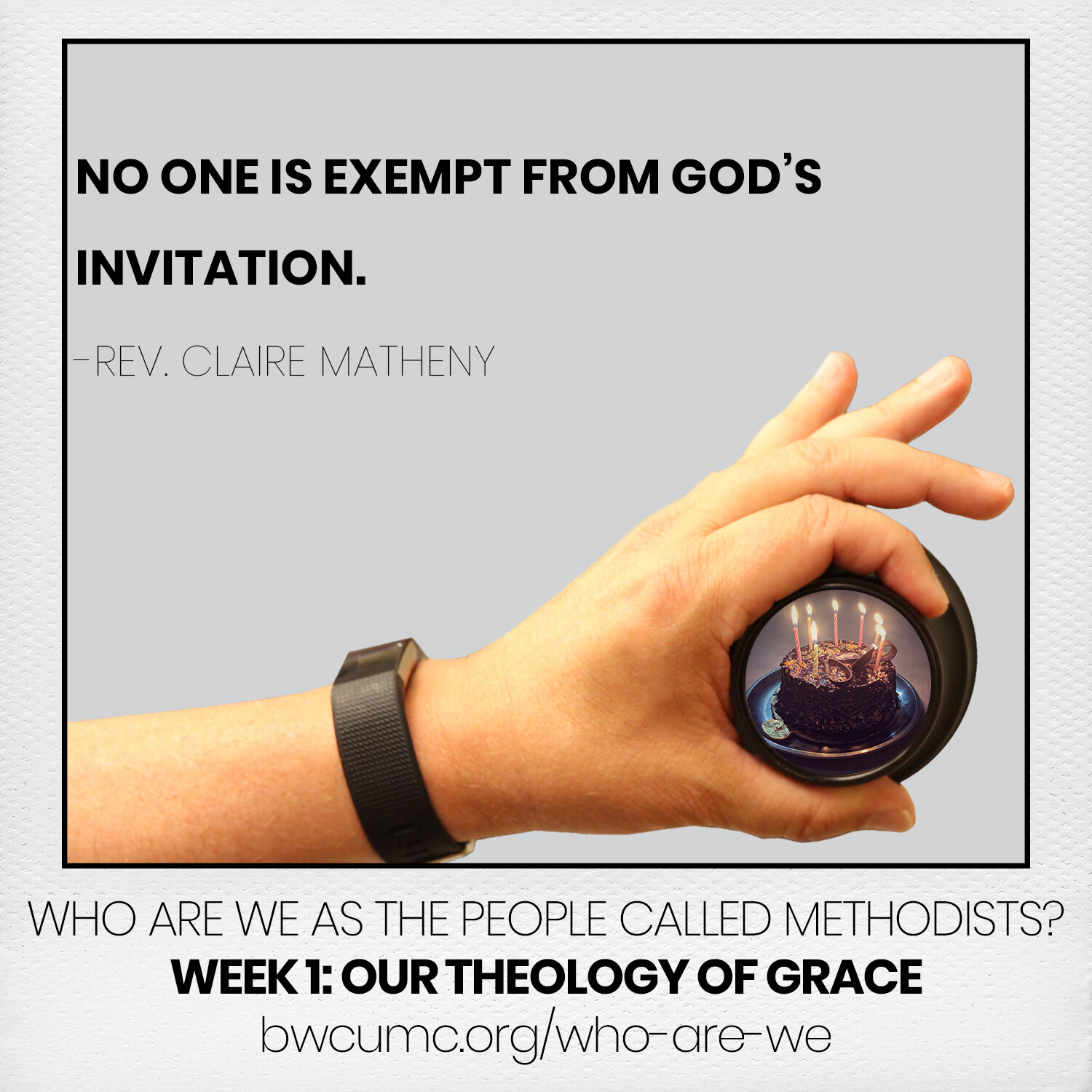 NO ONE IS EXEMPT FROM GOD'S INVITATION.

-REV. CLAIRE MATHENY

WHO ARE WE AS THE PEOPLE CALLED METHODISTS?
WEEK 1: OUR THEOLOGY OF GRACE
bwcumc.org/who-are-we